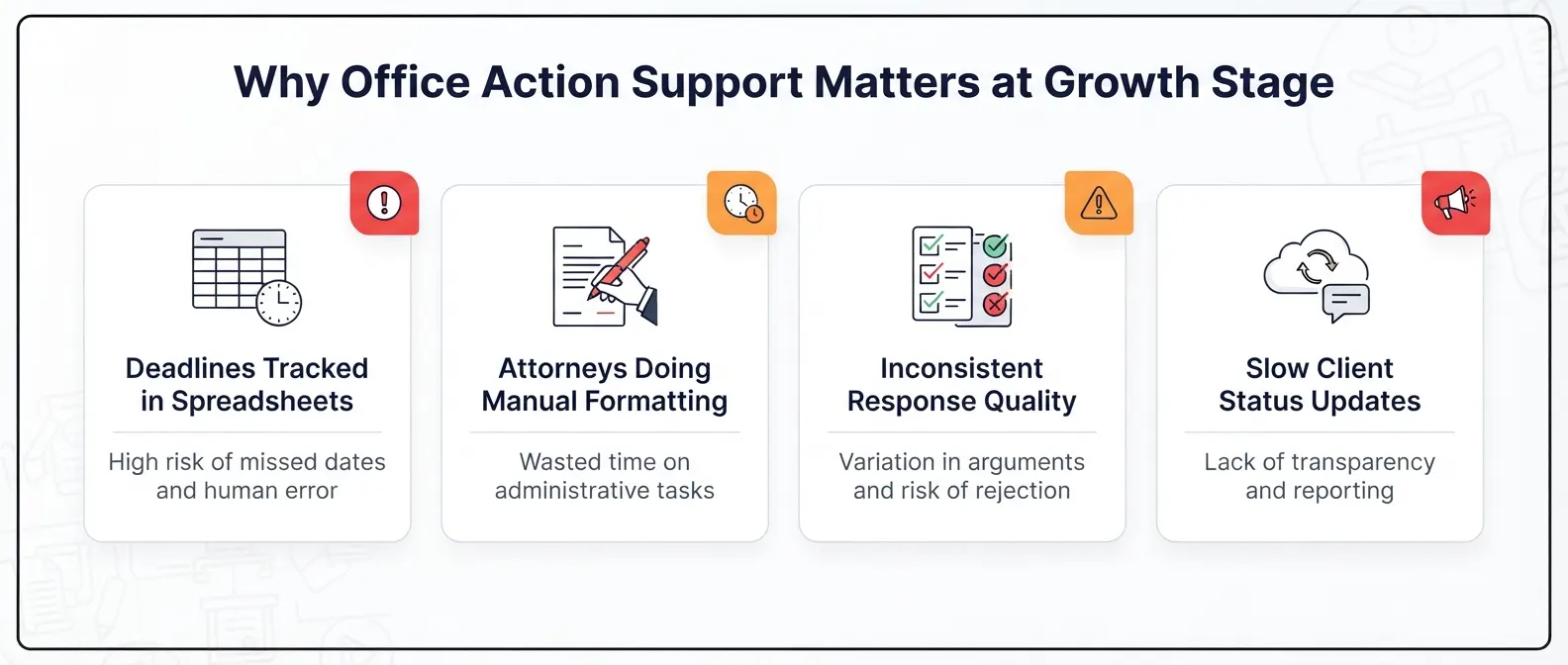 Why Office Action Support Matters at Growth Stage

Deadlines Tracked in Spreadsheets

High risk of missed dates and human error

Attorneys Doing Manual Formatting

Wasted time on administrative tasks

Inconsistent Response Quality

Variation in arguments and risk of rejection

Slow Client Status Updates

Lack of transparency and reporting